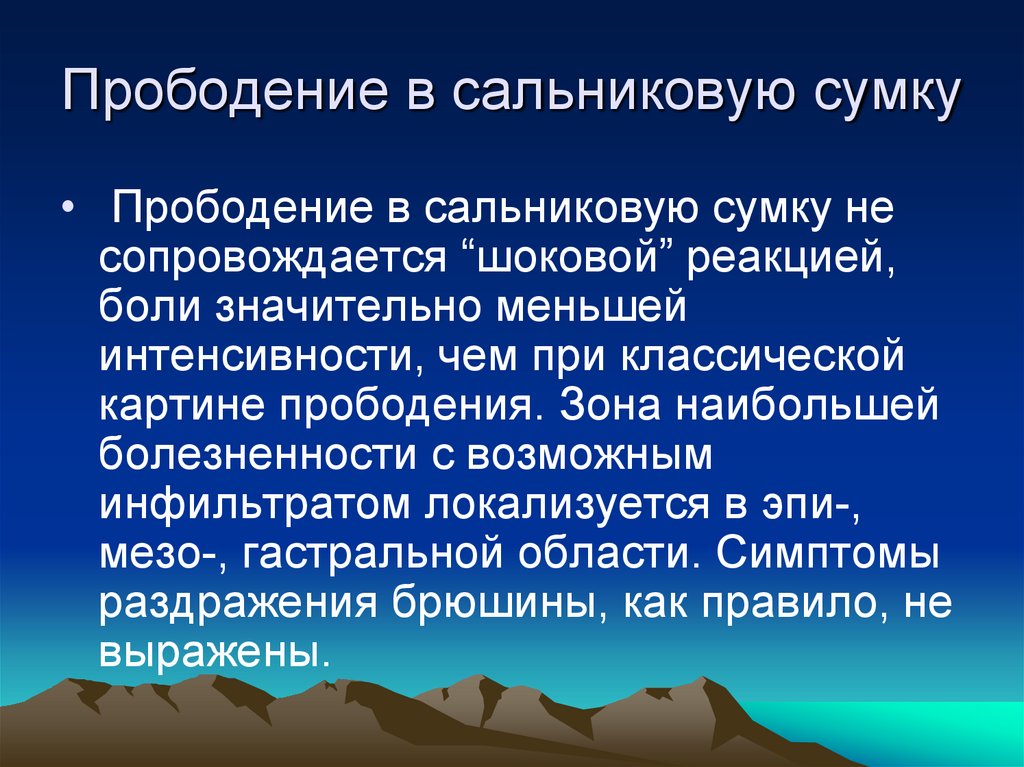 Прободение в сальниковую сумку

• Прободение в сальниковую сумку не сопровождается “шоковой” реакцией, боли значительно меньшей интенсивности, чем при классической картине прободения. Зона наибольшей болезненности с возможным инфильтратом локализуется в эпи-, мезо-, гастральной области. Симптомы раздражения брюшины, как правило, не выражены.